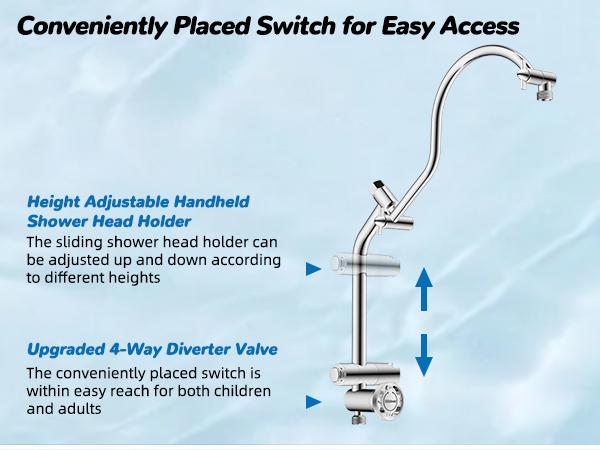 Conveniently Placed Switch for Easy Access

Height Adjustable Handheld Shower Head Holder

The sliding shower head holder can be adjusted up and down according to different heights

Upgraded 4-Way Diverter Valve

The conveniently placed switch is within easy reach for both children and adults